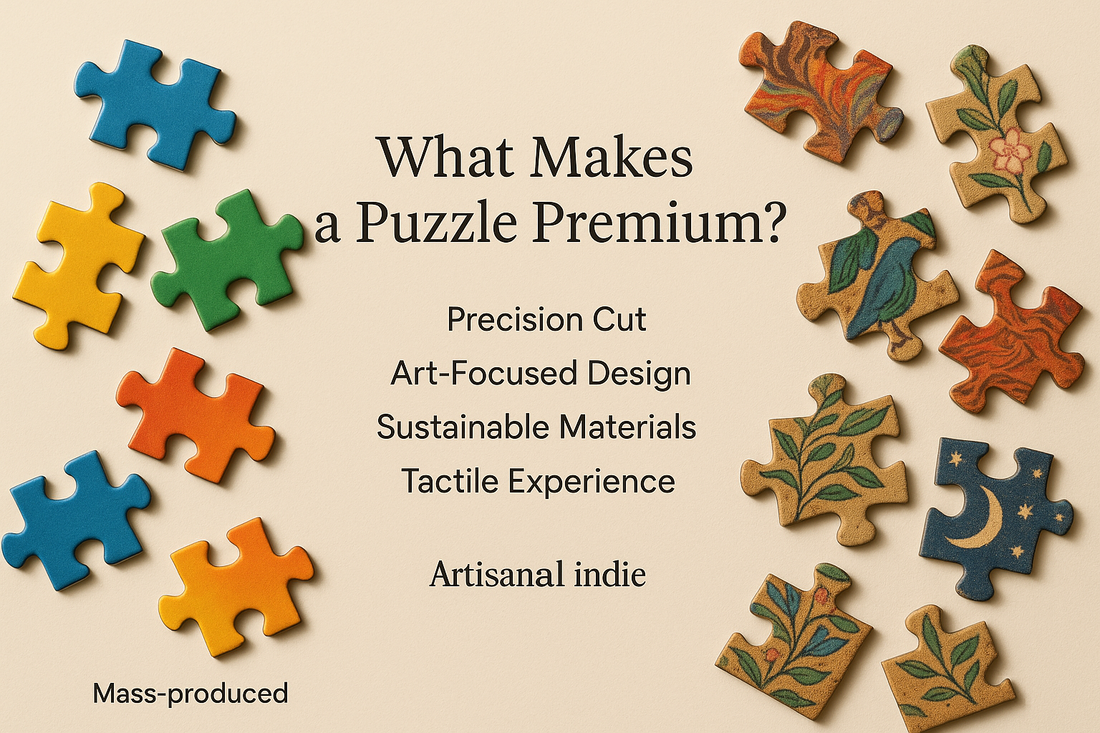 What Makes a Puzzle Premium?

Precision Cut
Art-Focused Design
Sustainable Materials
Tactile Experience

Artisanal indie

Mass-produced